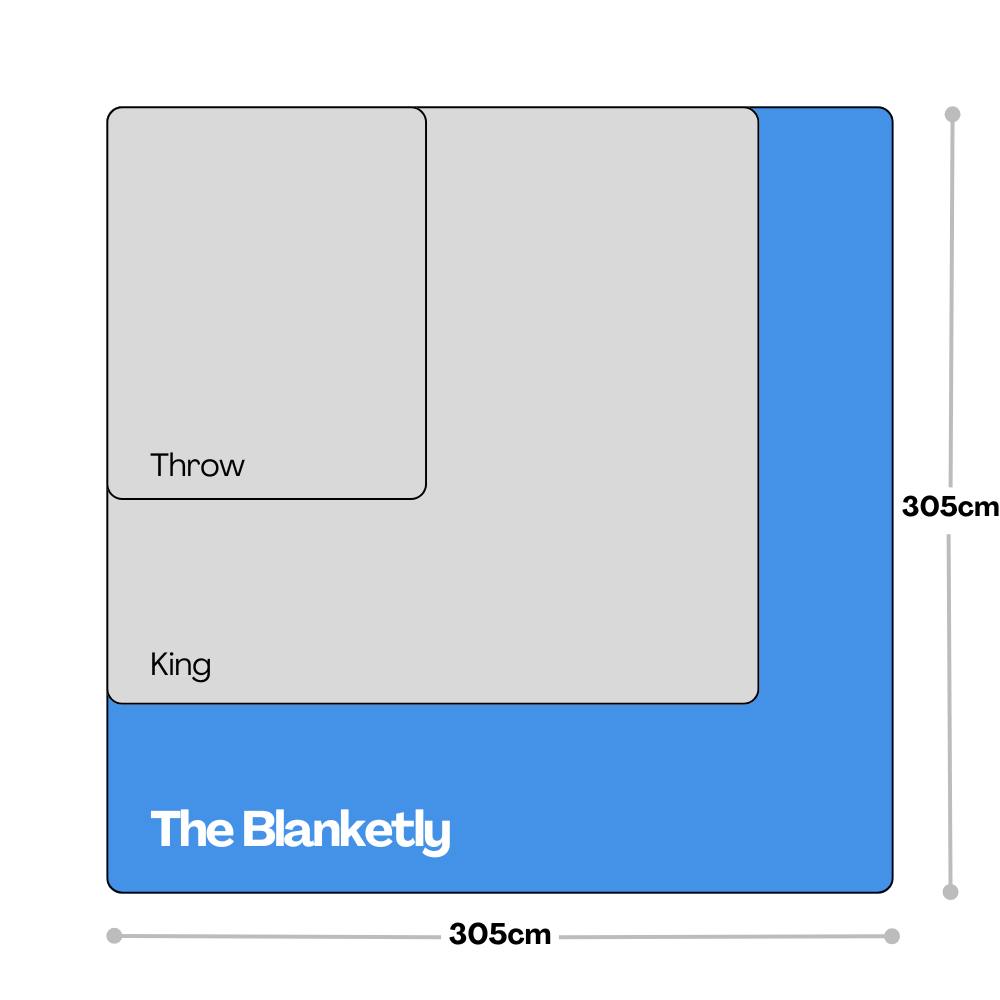 Throw

King

The Blanketly

305cm

305cm